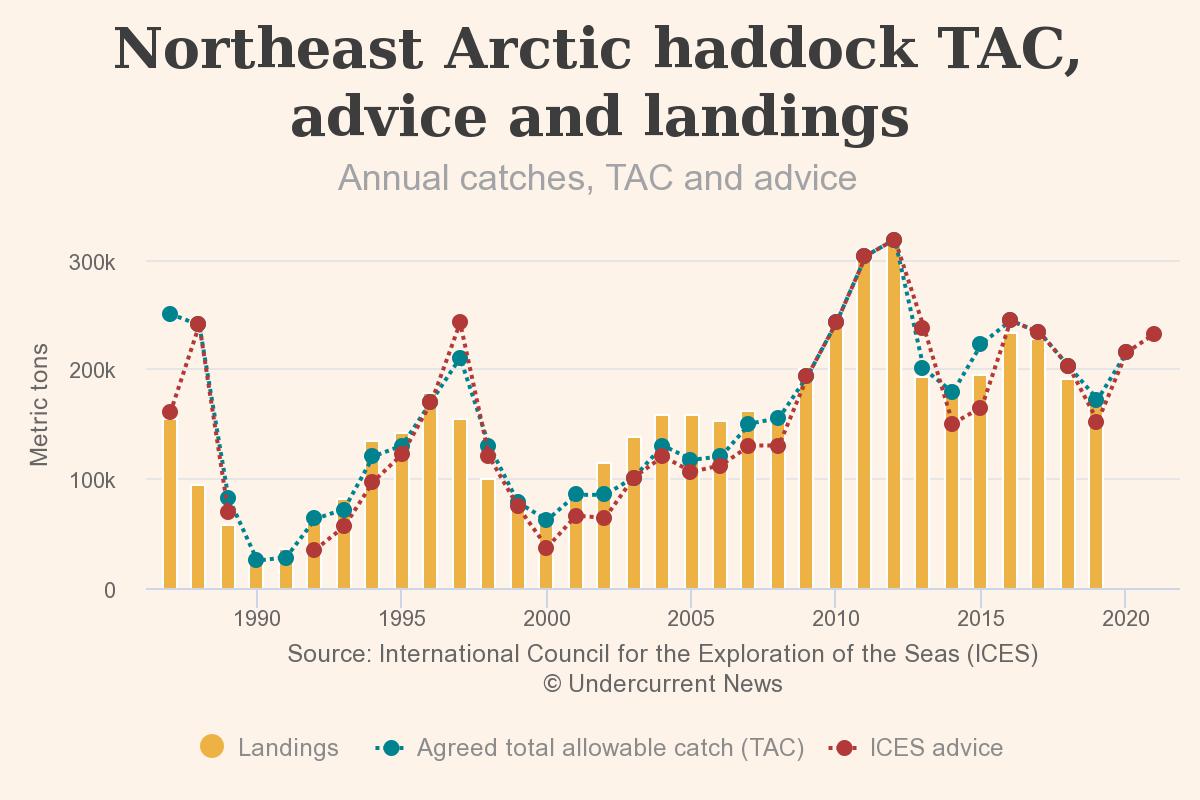 Northeast Arctic haddock TAC, advice and landings

Annual catches, TAC and advice

Metric tons

300k
200k
100k
0

1990
1995
2000
2005
2010
2015
2020

Source: International Council for the Exploration of the Seas (ICES)
© Undercurrent News

Landings
Agreed total allowable catch (TAC)
ICES advice